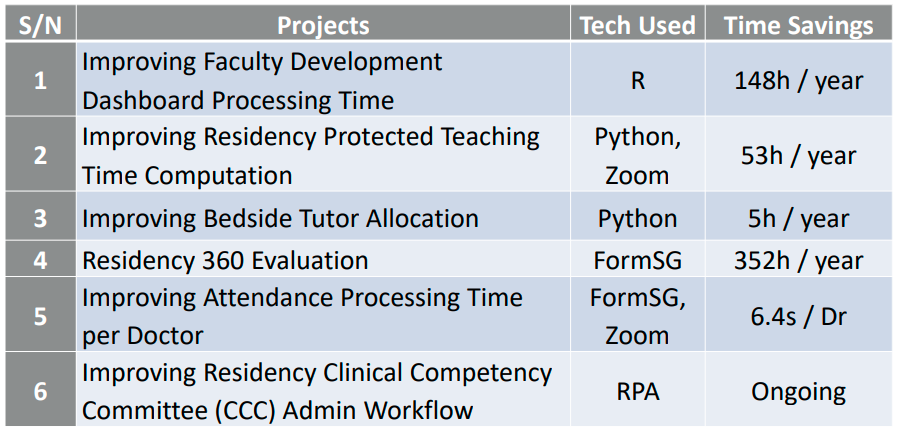 | S/N | Projects | Tech Used | Time Savings |
|---|---|---|---|
| 1 | Improving Faculty Development Dashboard Processing Time | R | 148h / year |
| 2 | Improving Residency Protected Teaching Time Computation | Python, Zoom | 53h / year |
| 3 | Improving Bedside Tutor Allocation | Python | 5h / year |
| 4 | Residency 360 Evaluation | FormSG | 352h / year |
| 5 | Improving Attendance Processing Time per Doctor | FormSG, Zoom | 6.4s / Dr |
| 6 | Improving Residency Clinical Competency Committee (CCC) Admin Workflow | RPA | Ongoing |